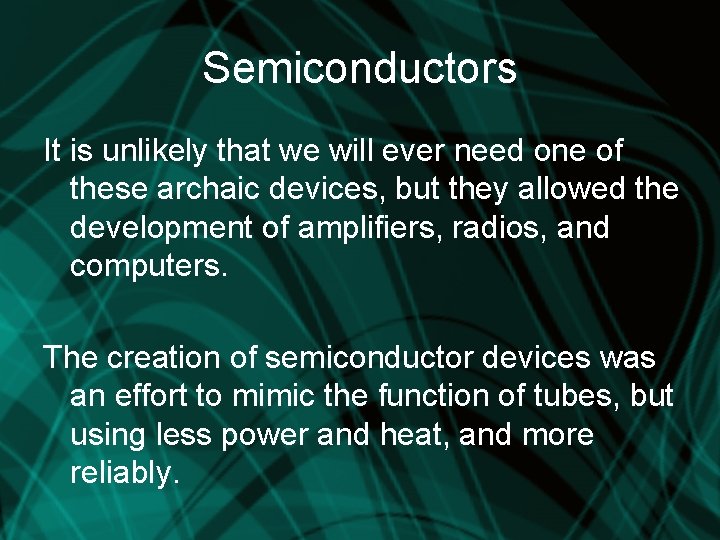 Semiconductors

It is unlikely that we will ever need one of these archaic devices, but they allowed the development of amplifiers, radios, and computers.

The creation of semiconductor devices was an effort to mimic the function of tubes, but using less power and heat, and more reliably.